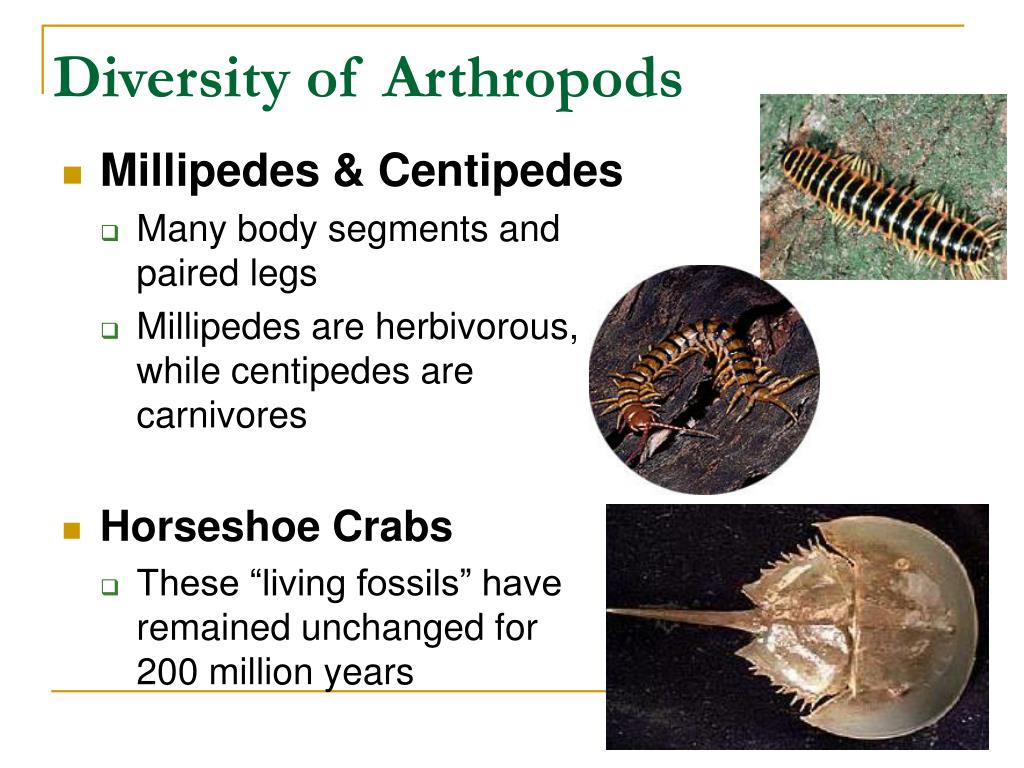 Diversity of Arthropods

Millipedes & Centipedes

Many body segments and paired legs

Millipedes are herbivorous, while centipedes are carnivores

Horseshoe Crabs

These “living fossils” have remained unchanged for 200 million years